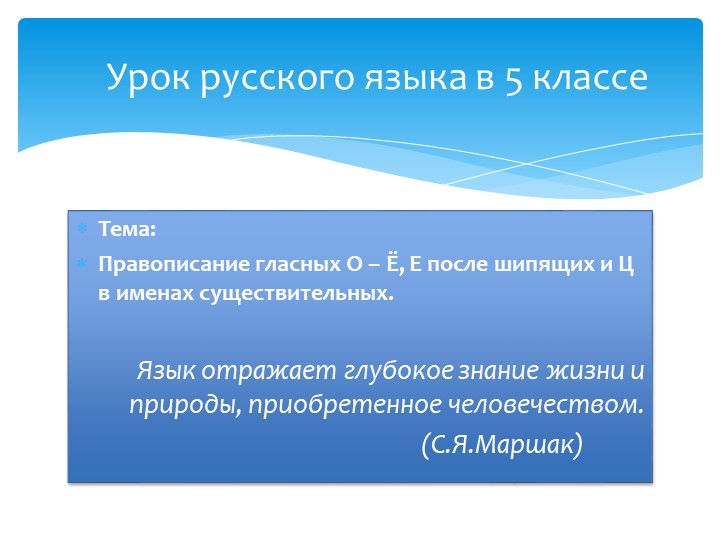 Урок русского языка в 5 классе

Тема:

Правописание гласных О – Ё, Е после шипящих и Ц в именах существительных.

Язык отражает глубокое знание жизни и природы, приобретенное человечеством.

(С.Я.Маршак)